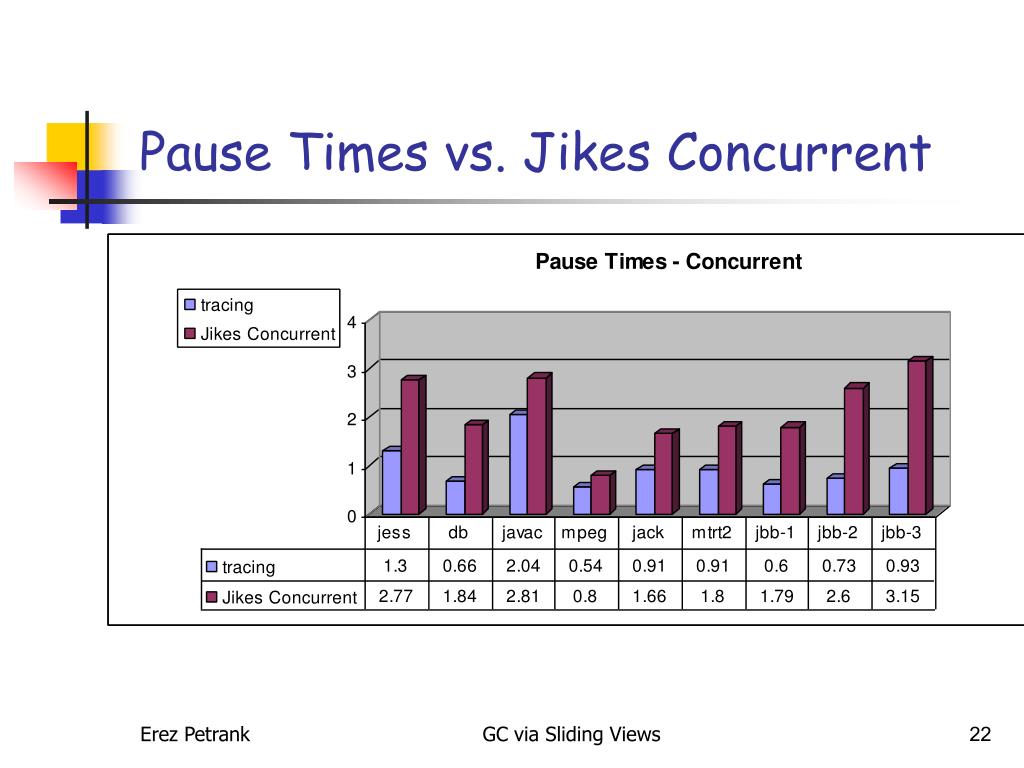 Pause Times vs. Jikes Concurrent

Pause Times - Concurrent

tracing
Jikes Concurrent

4
3
2
1
0

| | jess | db | javac | mpeg | jack | mtrt2 | jbb-1 | jbb-2 | jbb-3 |
|---|---|---|---|---|---|---|---|---|---|
| tracing | 1.3 | 0.66 | 2.04 | 0.54 | 0.91 | 0.91 | 0.6 | 0.73 | 0.93 |
| Jikes Concurrent | 2.77 | 1.84 | 2.81 | 0.8 | 1.66 | 1.8 | 1.79 | 2.6 | 3.15 |

Erez Petrank
GC via Sliding Views
22